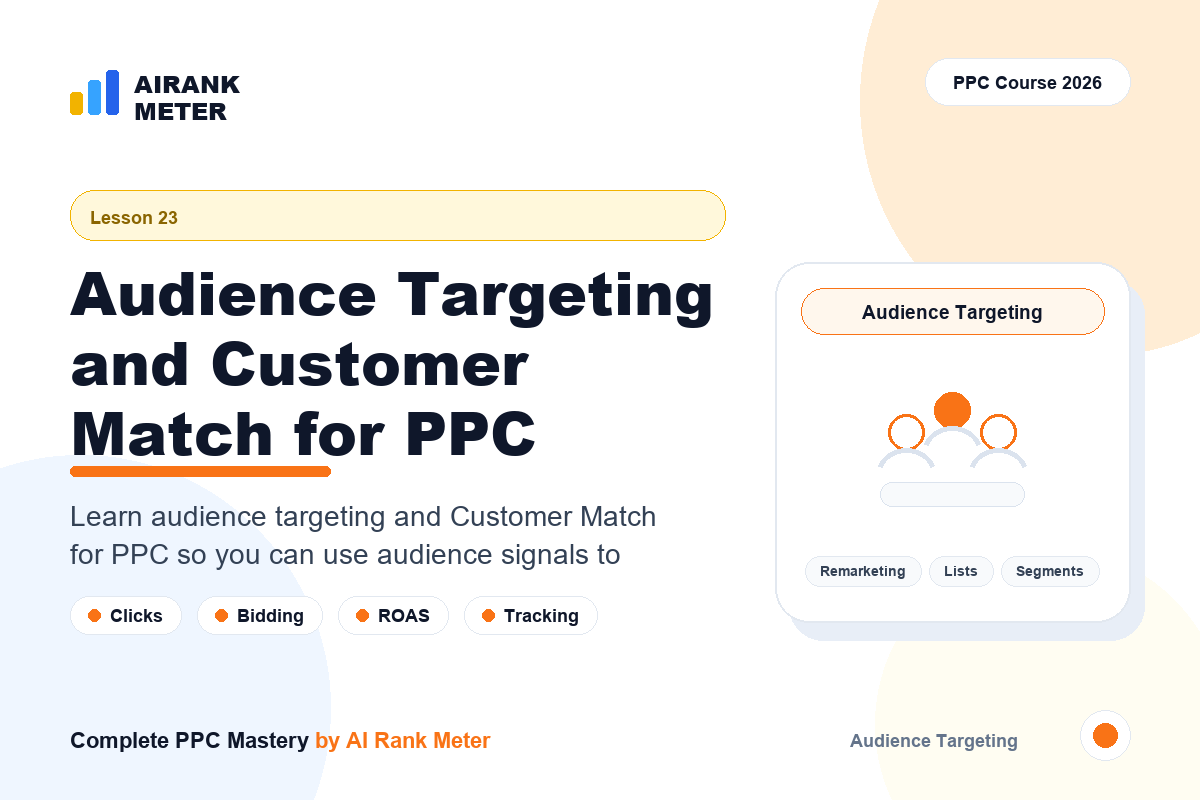 AIRANK METER

PPC Course 2026

Lesson 23

Audience Targeting and Customer Match for PPC

Learn audience targeting and Customer Match for PPC so you can use audience signals to

Clicks
Bidding
ROAS
Tracking

Audience Targeting

Remarketing
Lists
Segments

Complete PPC Mastery by AI Rank Meter

Audience Targeting